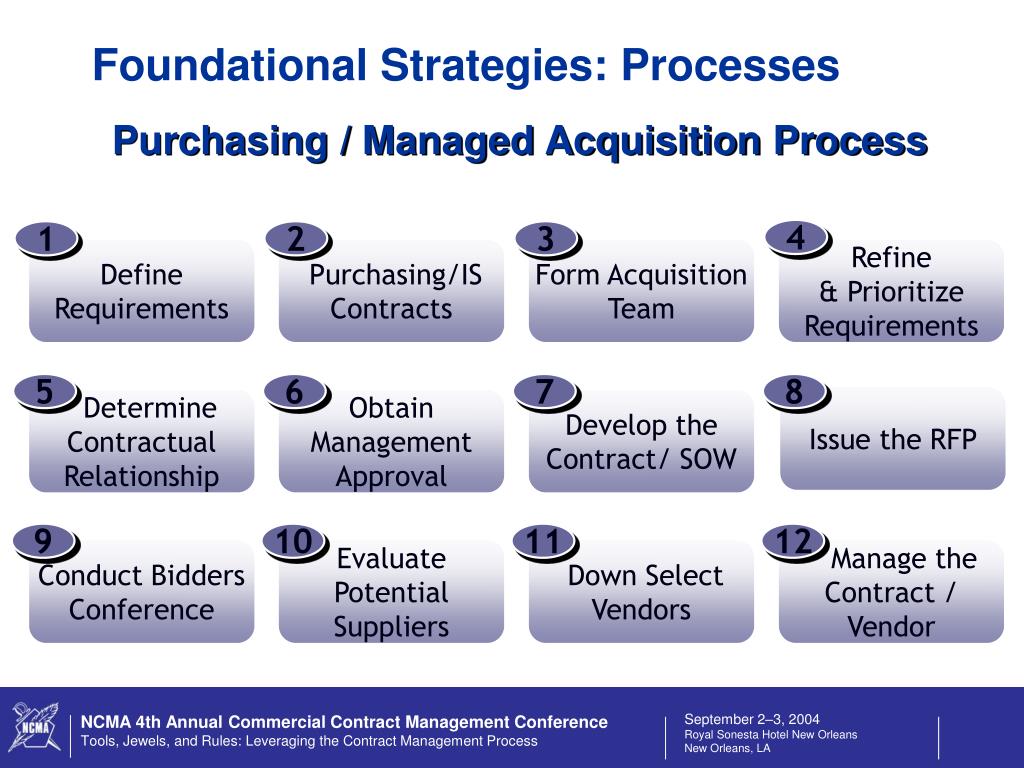 Foundational Strategies: Processes

Purchasing / Managed Acquisition Process

1 Define Requirements

2 Purchasing/IS Contracts

3 Form Acquisition Team

4 Refine & Prioritize Requirements

5 Determine Contractual Relationship

6 Obtain Management Approval

7 Develop the Contract/ SOW

8 Issue the RFP

9 Conduct Bidders Conference

10 Evaluate Potential Suppliers

11 Down Select Vendors

12 Manage the Contract / Vendor

NCMA

NCMA 4th Annual Commercial Contract Management Conference
Tools, Jewels, and Rules: Leveraging the Contract Management Process

September 2–3, 2004
Royal Sonesta Hotel New Orleans
New Orleans, LA